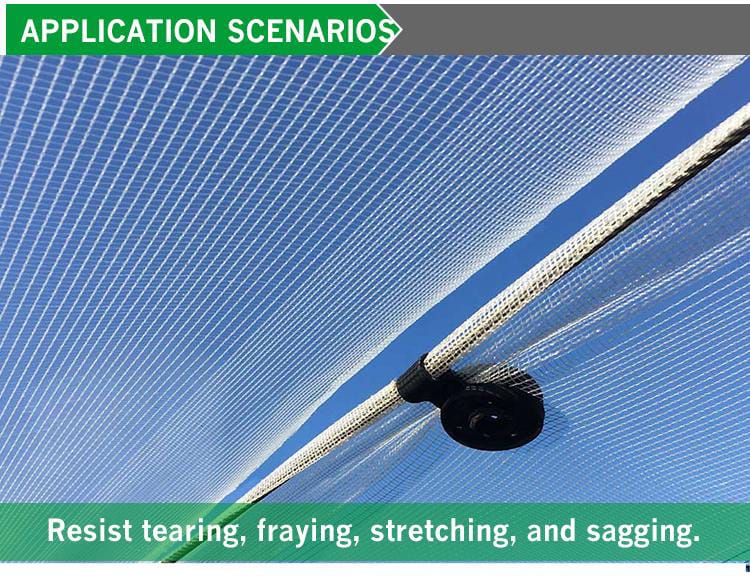 APPLICATION SCENARIOS

Resist tearing, fraying, stretching, and sagging.